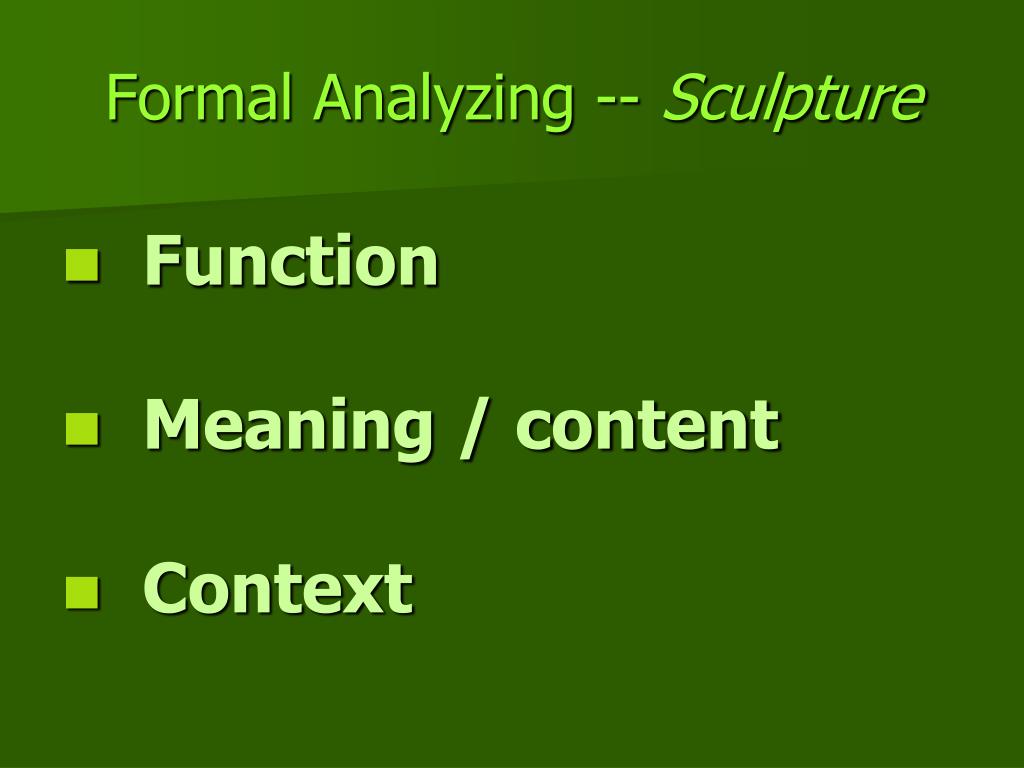 Formal Analyzing -- Sculpture

- Function
- Meaning / content
- Context